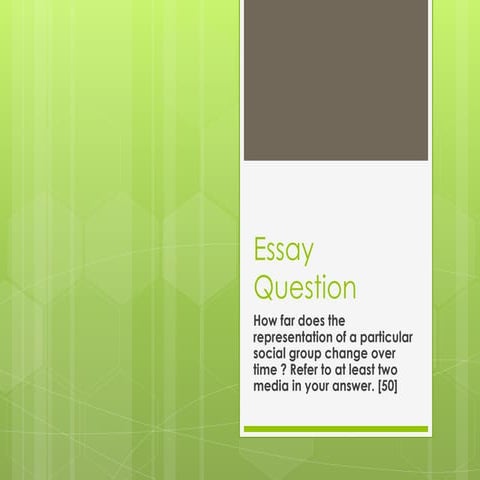 Essay Question

How far does the representation of a particular social group change over time ? Refer to at least two media in your answer. [50]